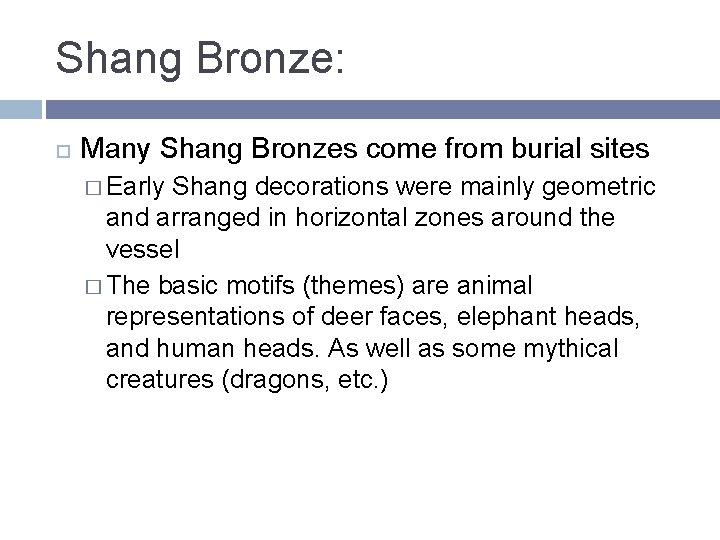 Shang Bronze:

Many Shang Bronzes come from burial sites

Early Shang decorations were mainly geometric and arranged in horizontal zones around the vessel

The basic motifs (themes) are animal representations of deer faces, elephant heads, and human heads. As well as some mythical creatures (dragons, etc.)